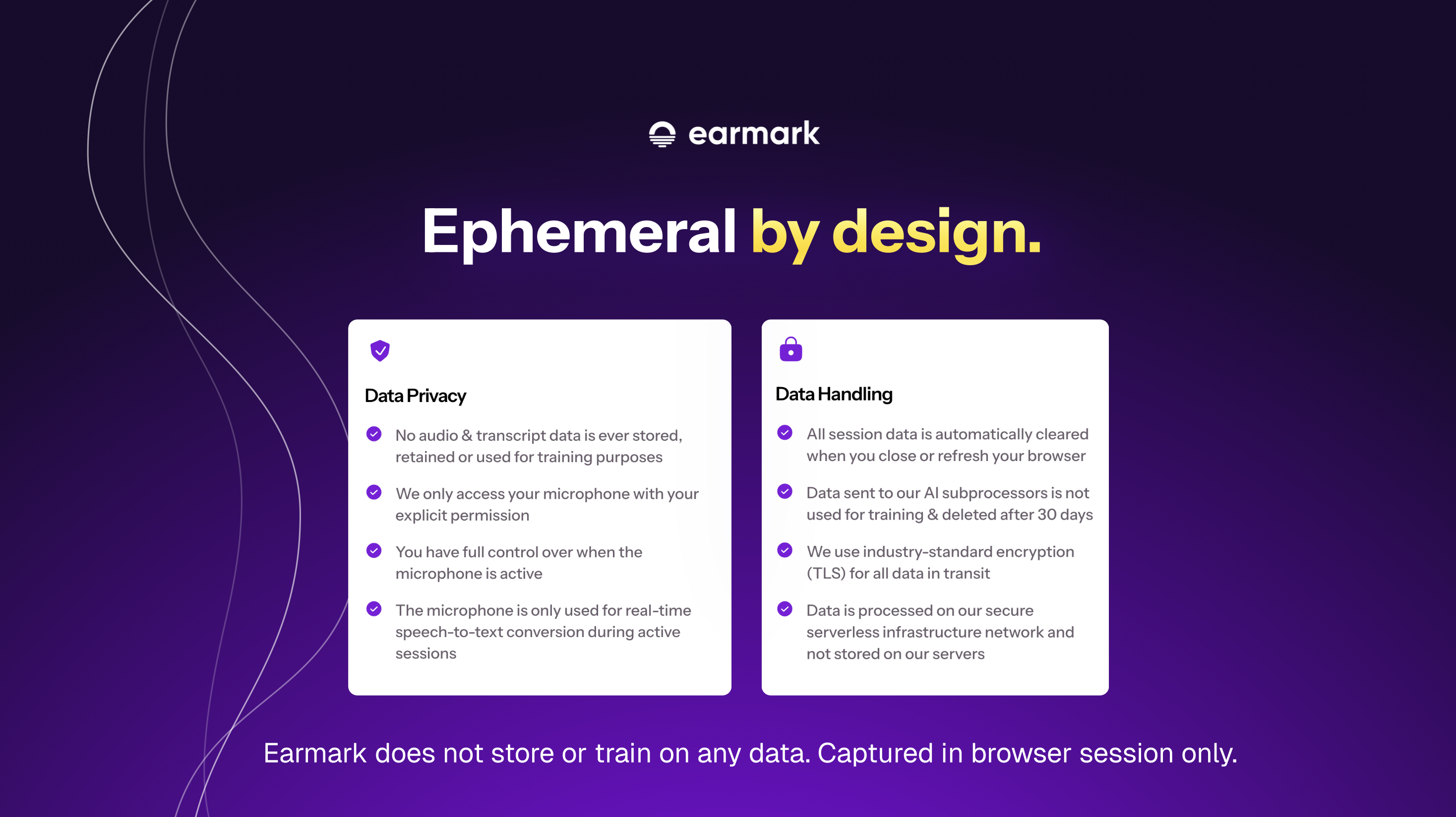 earmark

Ephemeral by design.

Data Privacy

No audio & transcript data is ever stored, retained or used for training purposes

We only access your microphone with your explicit permission

You have full control over when the microphone is active

The microphone is only used for real-time speech-to-text conversion during active sessions

Data Handling

All session data is automatically cleared when you close or refresh your browser

Data sent to our AI subprocessors is not used for training & deleted after 30 days

We use industry-standard encryption (TLS) for all data in transit

Data is processed on our secure serverless infrastructure network and not stored on our servers

Earmark does not store or train on any data. Captured in browser session only.